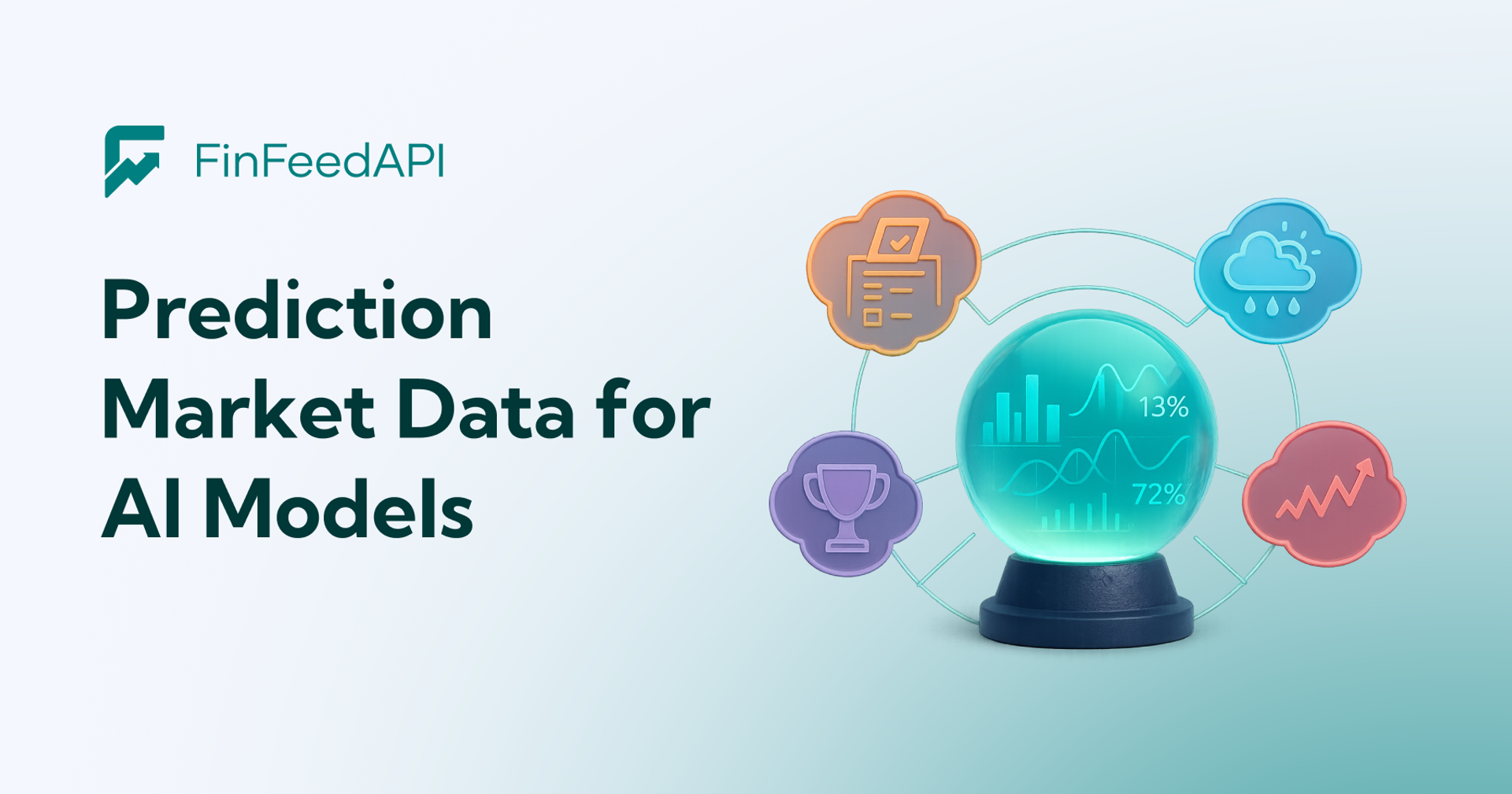 FinFeedAPI

Prediction Market Data for AI Models

13%

72%